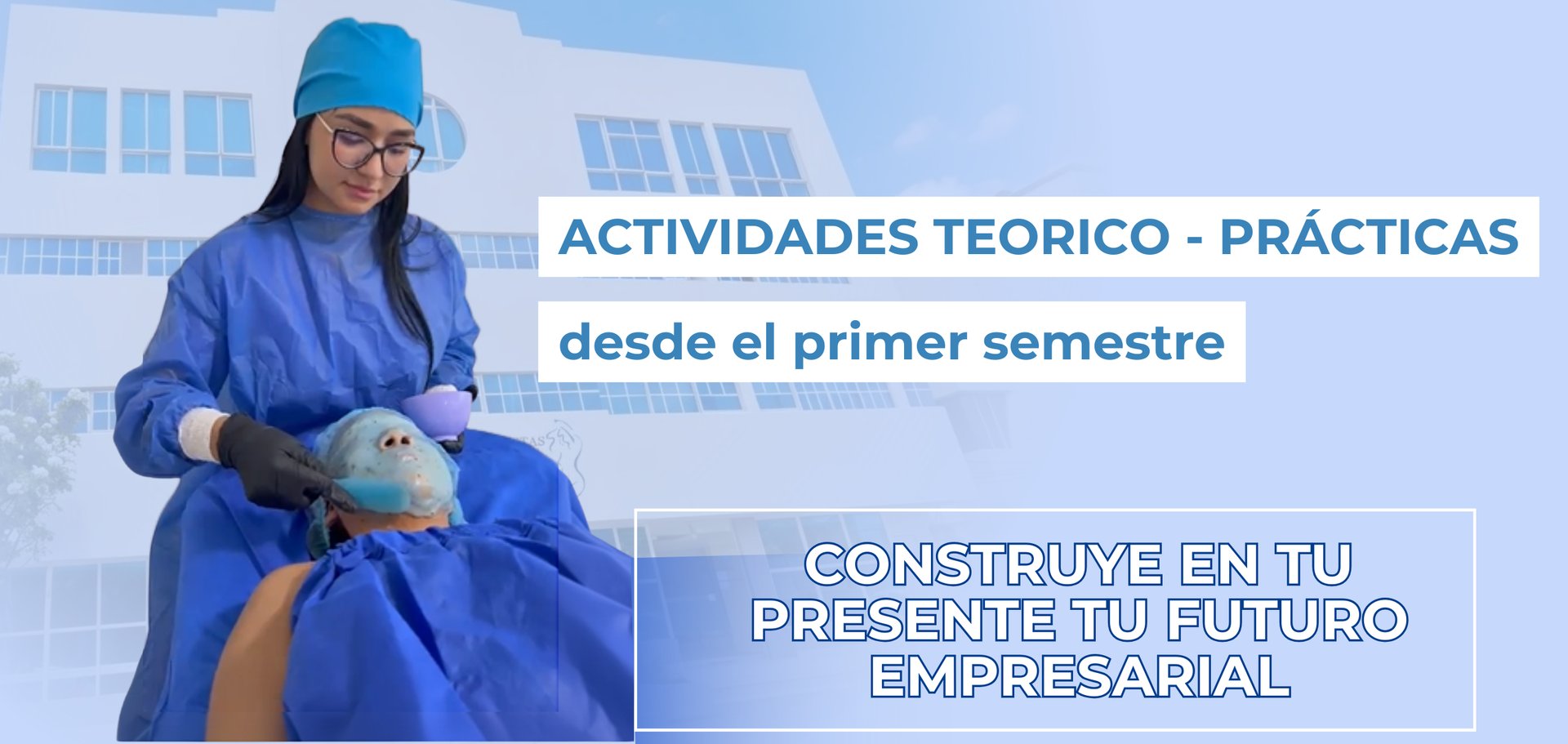 ACTIVIDADES TEORICO - PRÁCTICAS

desde el primer semestre

CONSTRUYE EN TU PRESENTE TU FUTURO EMPRESARIAL